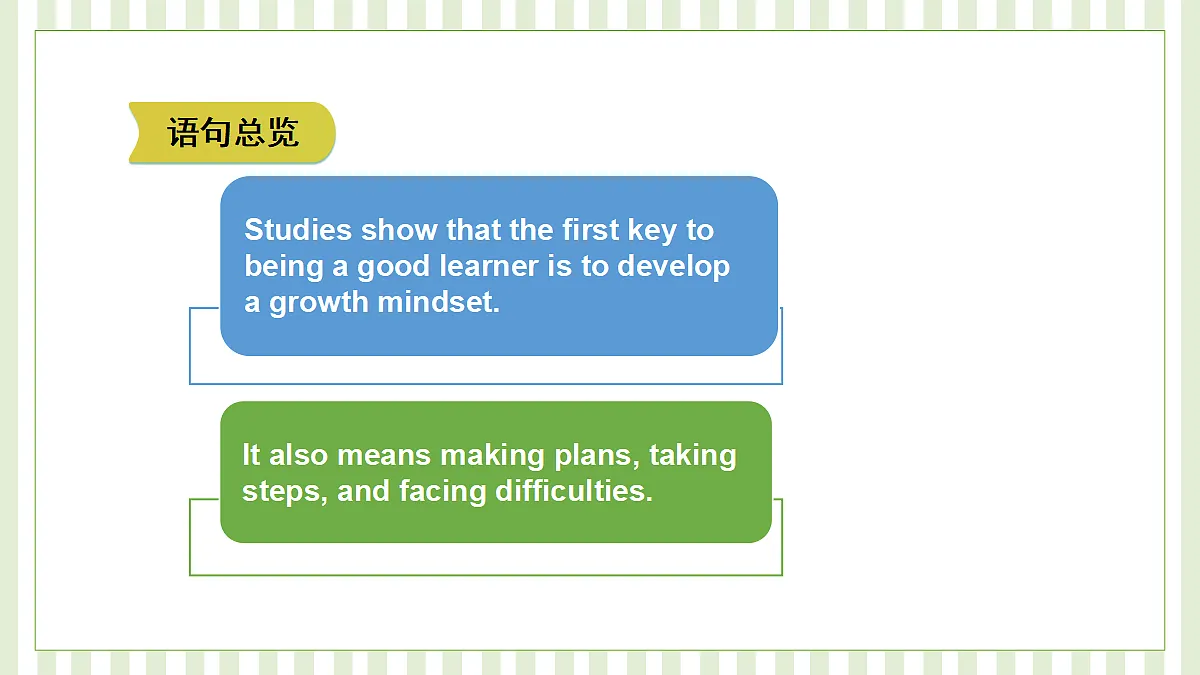 语句总览

Studies show that the first key to being a good learner is to develop a growth mindset.

It also means making plans, taking steps, and facing difficulties.